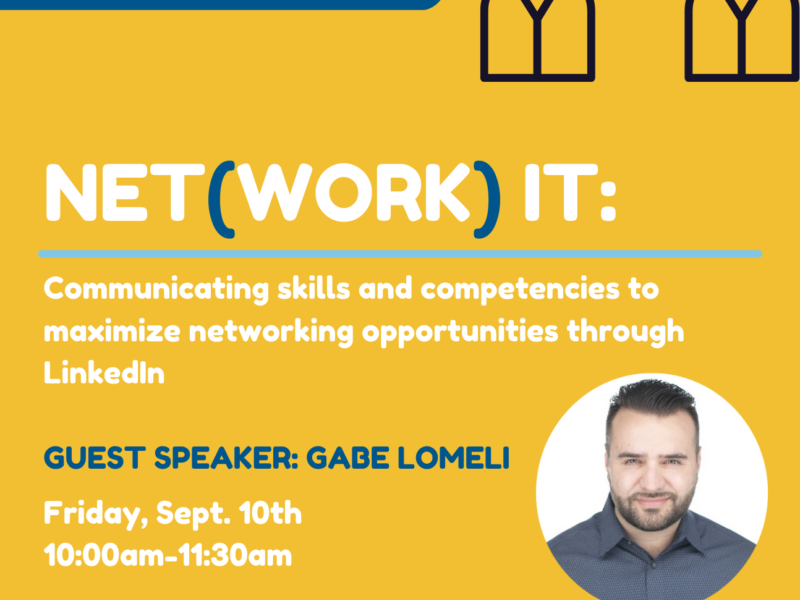 NET(WORK) IT:

Communicating skills and competencies to maximize networking opportunities through LinkedIn

GUEST SPEAKER: GABE LOMELI

Friday, Sept. 10th
10:00am-11:30am